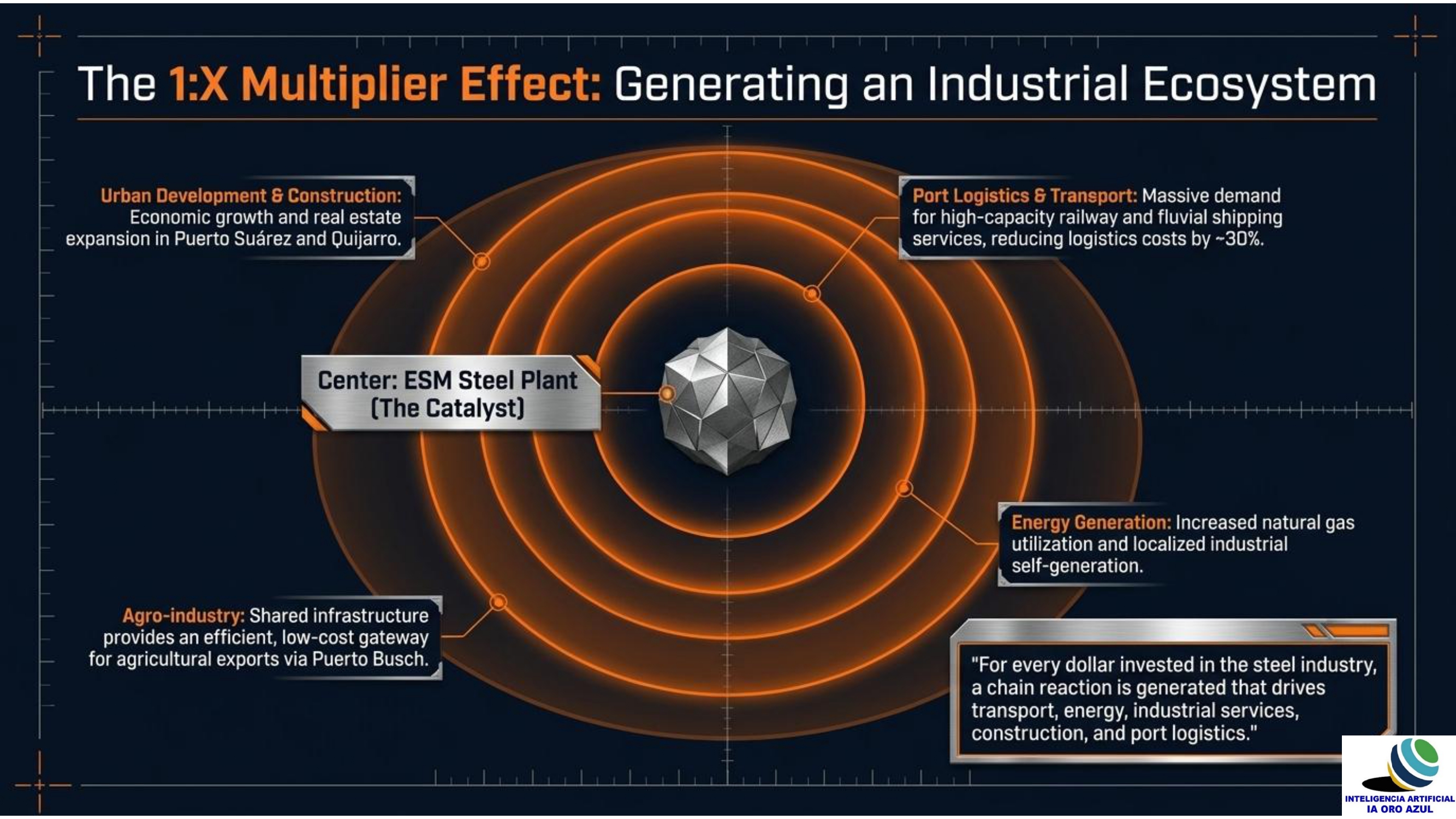 The 1:X Multiplier Effect: Generating an Industrial Ecosystem

Urban Development & Construction: Economic growth and real estate expansion in Puerto Suárez and Quijarro.

Port Logistics & Transport: Massive demand for high-capacity railway and fluvial shipping services, reducing logistics costs by ~30%.

Center: ESM Steel Plant (The Catalyst)

Energy Generation: Increased natural gas utilization and localized industrial self-generation.

Agro-industry: Shared infrastructure provides an efficient, low-cost gateway for agricultural exports via Puerto Busch.

"For every dollar invested in the steel industry, a chain reaction is generated that drives transport, energy, industrial services, construction, and port logistics."

INTELIGENCIA ARTIFICIAL
IA ORO AZUL